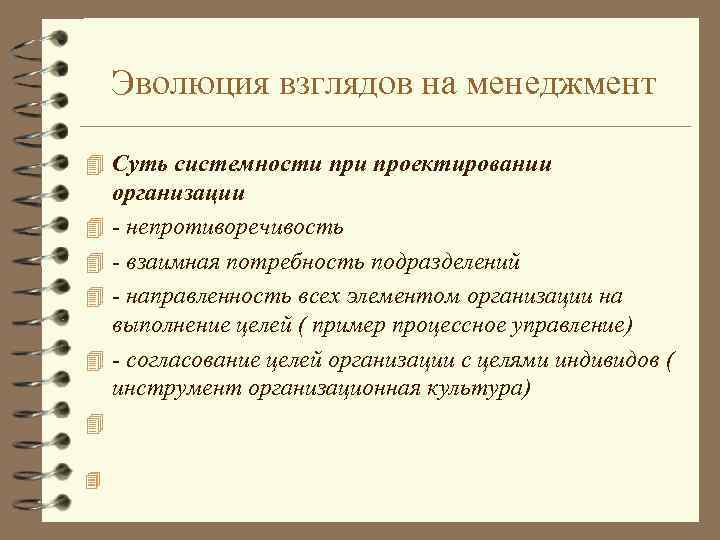 Эволюция взглядов на менеджмент

Суть системности при проектировании организации

- непротиворечивость

- взаимная потребность подразделений

- направленность всех элементом организации на выполнение целей ( пример процессное управление)

- согласование целей организации с целями индивидов ( инструмент организационная культура)